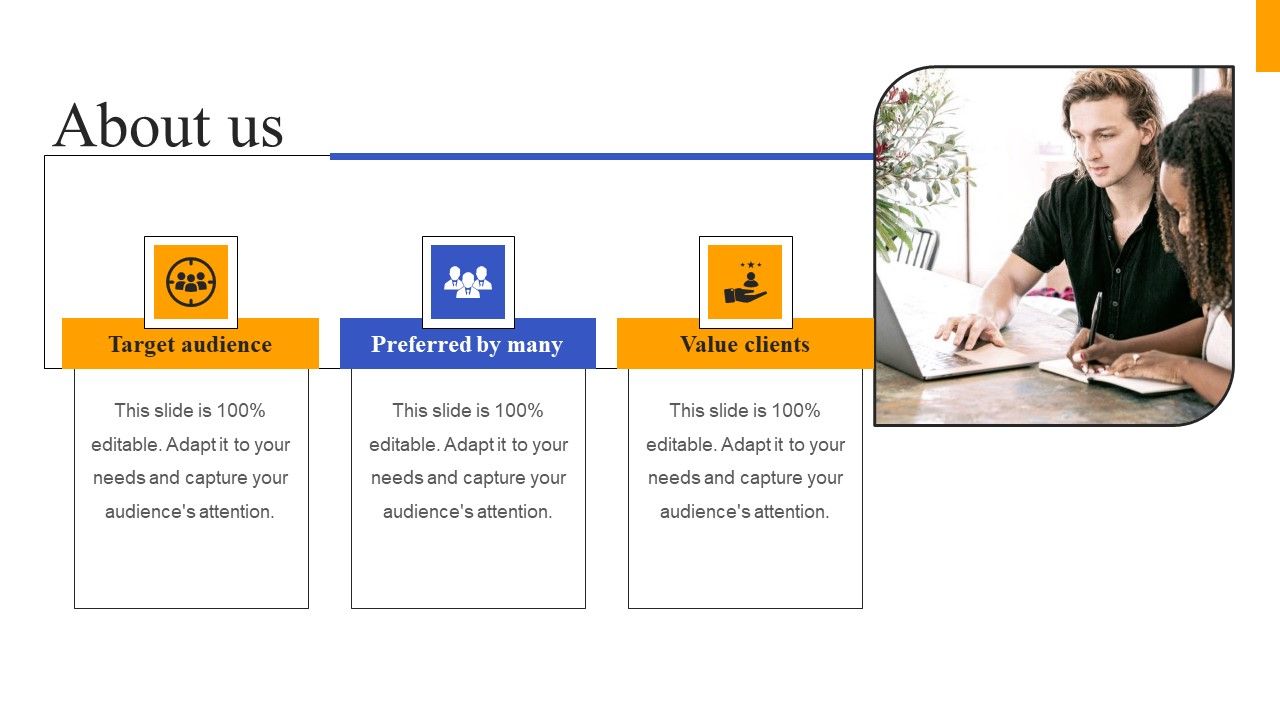 About us

Target audience

This slide is 100% editable. Adapt it to your needs and capture your audience's attention.

Preferred by many

This slide is 100% editable. Adapt it to your needs and capture your audience's attention.

Value clients

This slide is 100% editable. Adapt it to your needs and capture your audience's attention.